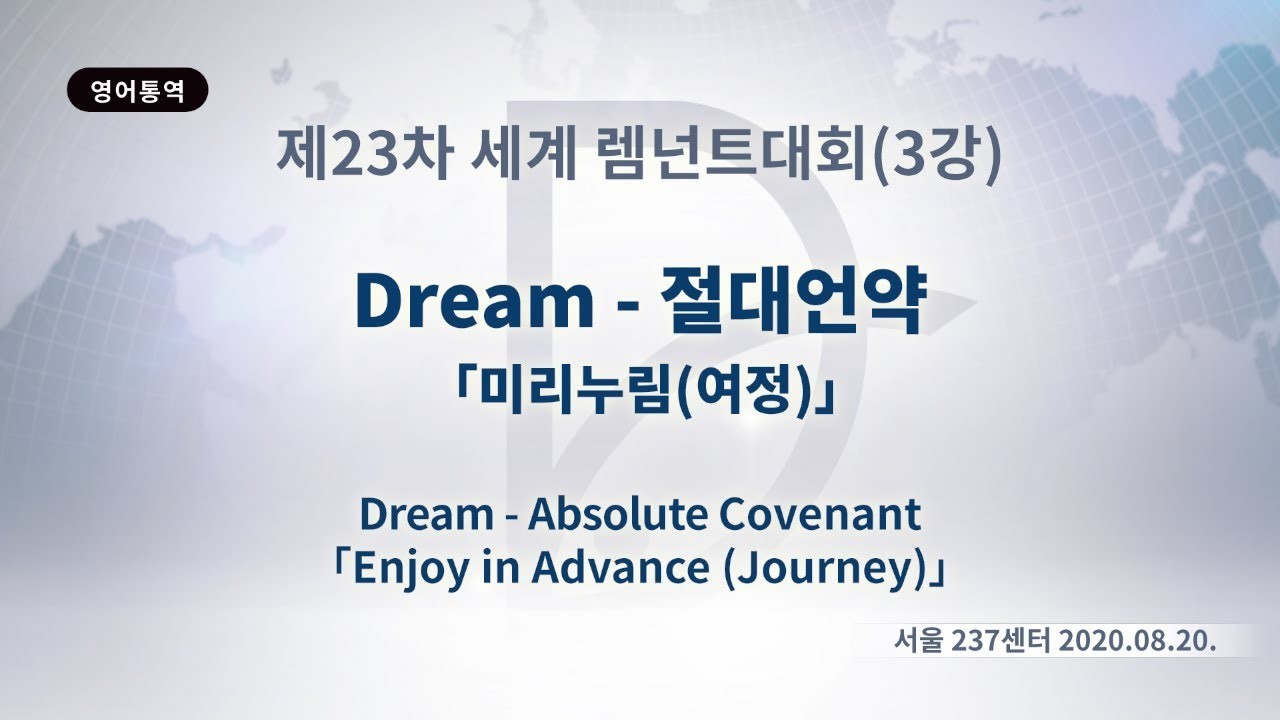 영어통역

제23차 세계 렘넌트대회(3강)

Dream - 절대언약
「미리누림(여정)」

Dream - Absolute Covenant
「Enjoy in Advance (Journey)」

서울 237센터 2020.08.20.